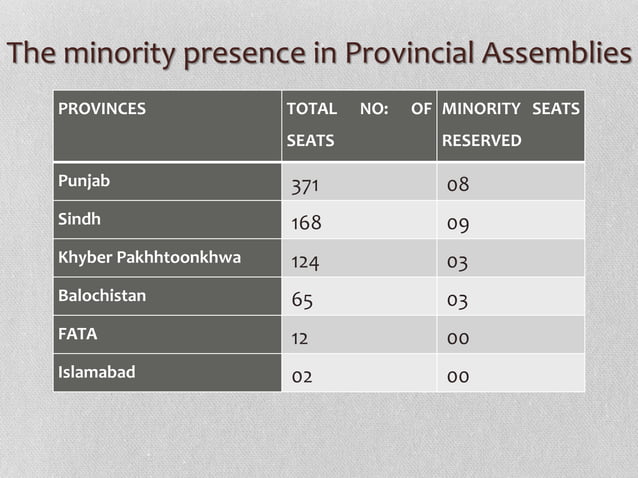 The minority presence in Provincial Assemblies

| PROVINCES | TOTAL NO: OF SEATS | MINORITY SEATS RESERVED |
|---|---|---|
| Punjab | 371 | 08 |
| Sindh | 168 | 09 |
| Khyber Pakhhtoonkhwa | 124 | 03 |
| Balochistan | 65 | 03 |
| FATA | 12 | 00 |
| Islamabad | 02 | 00 |